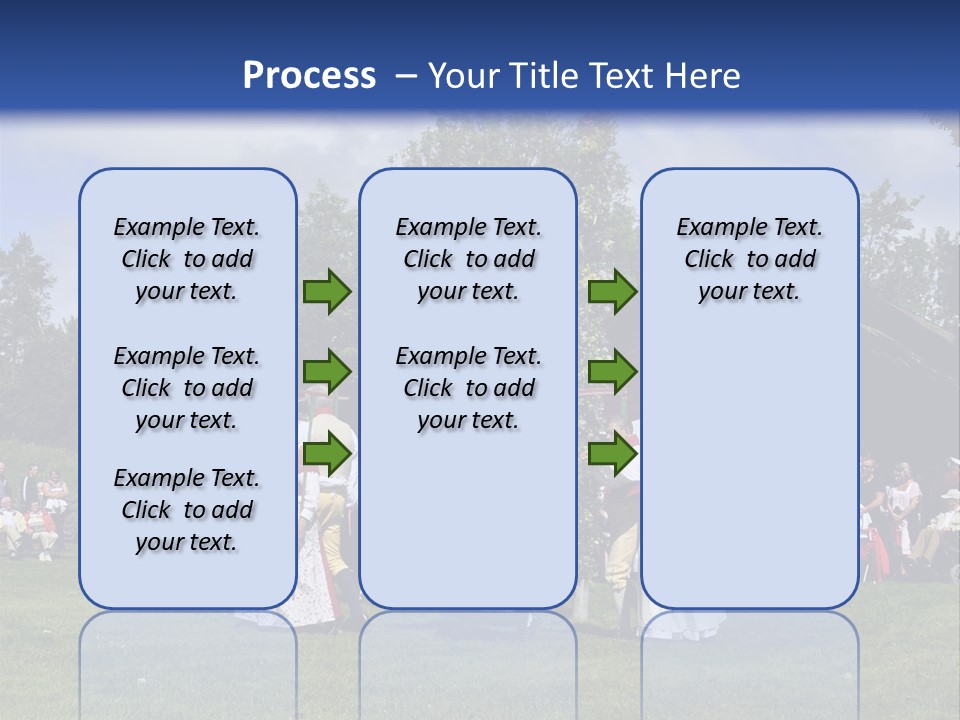 Process – Your Title Text Here

Example Text. Click to add your text.

Example Text. Click to add your text.

Example Text. Click to add your text.

Example Text. Click to add your text.

Example Text. Click to add your text.

Example Text. Click to add your text.